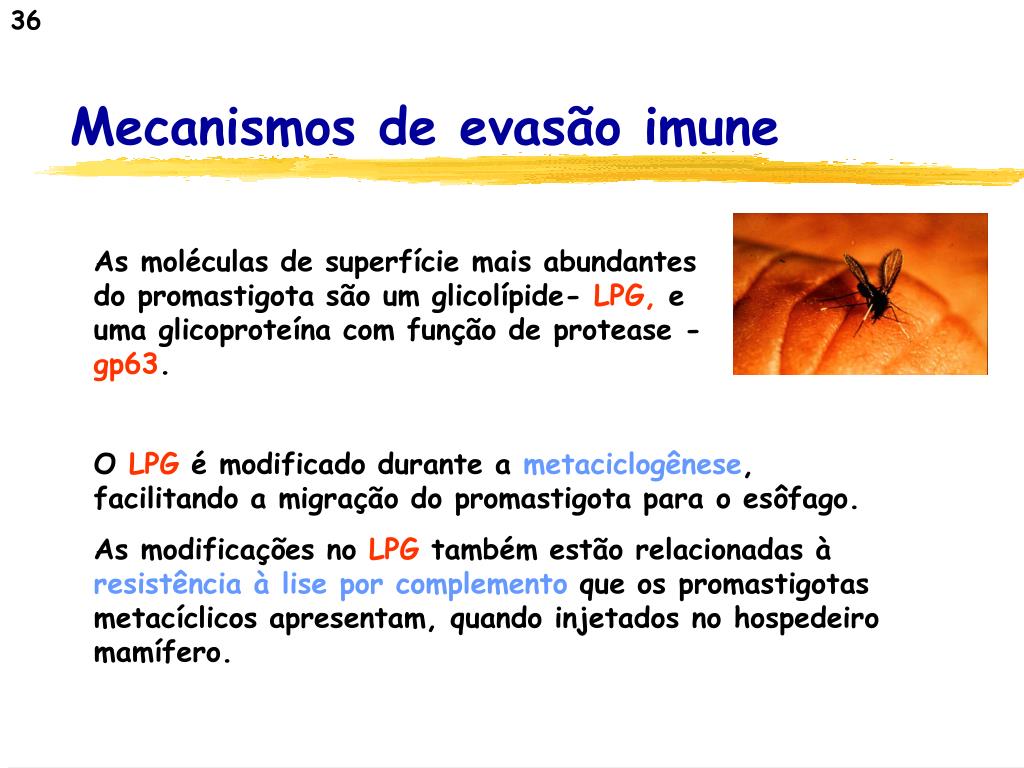 36

Mecanismos de evasão imune

As moléculas de superfície mais abundantes do promastigota são um glicolípide- LPG, e uma glicoproteína com função de protease - gp63.

O LPG é modificado durante a metaciclogênese, facilitando a migração do promastigota para o esôfago.

As modificações no LPG também estão relacionadas à resistência à lise por complemento que os promastigotas metacíclicos apresentam, quando injetados no hospedeiro mamífero.